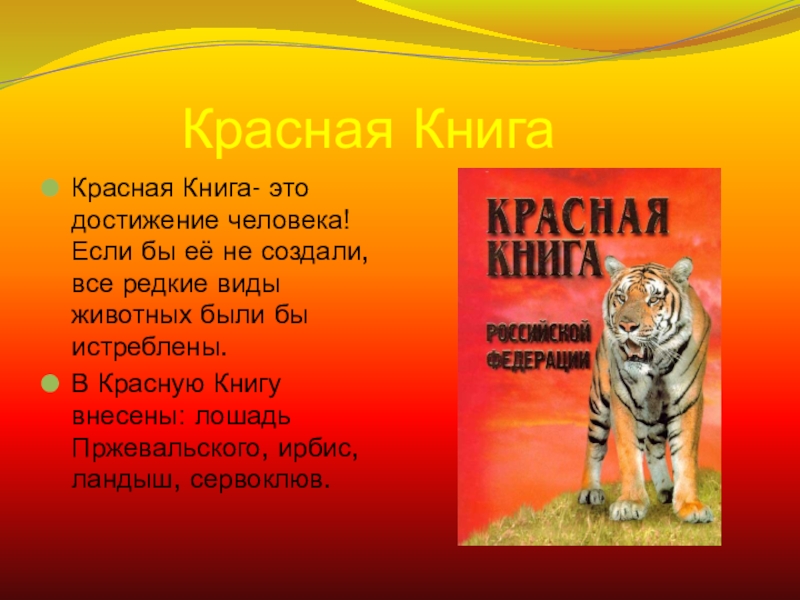 Красная Книга

Красная Книга- это достижение человека! Если бы её не создали, все редкие виды животных были бы истреблены.

В Красную Книгу внесены: лошадь Пржевальского, ирбис, ландыш, сервоклюв.

КРАСНАЯ КНИГА
РОССИЙСКОЙ ФЕДЕРАЦИИ